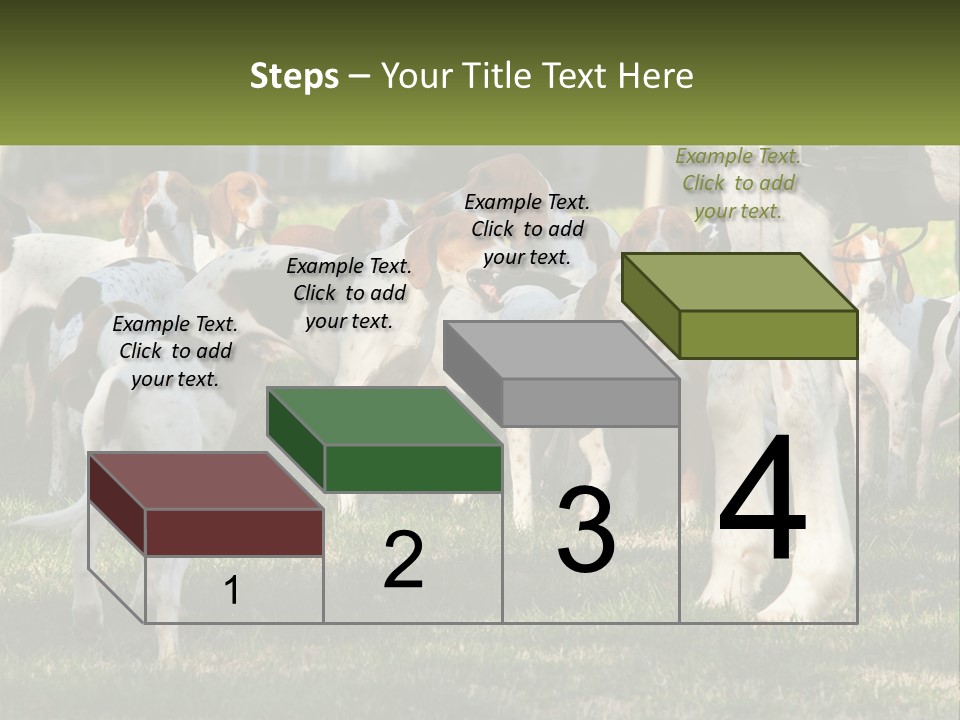 Steps – Your Title Text Here

Example Text. Click to add your text.

Example Text. Click to add your text.

Example Text. Click to add your text.

Example Text. Click to add your text.

1

2

3

4